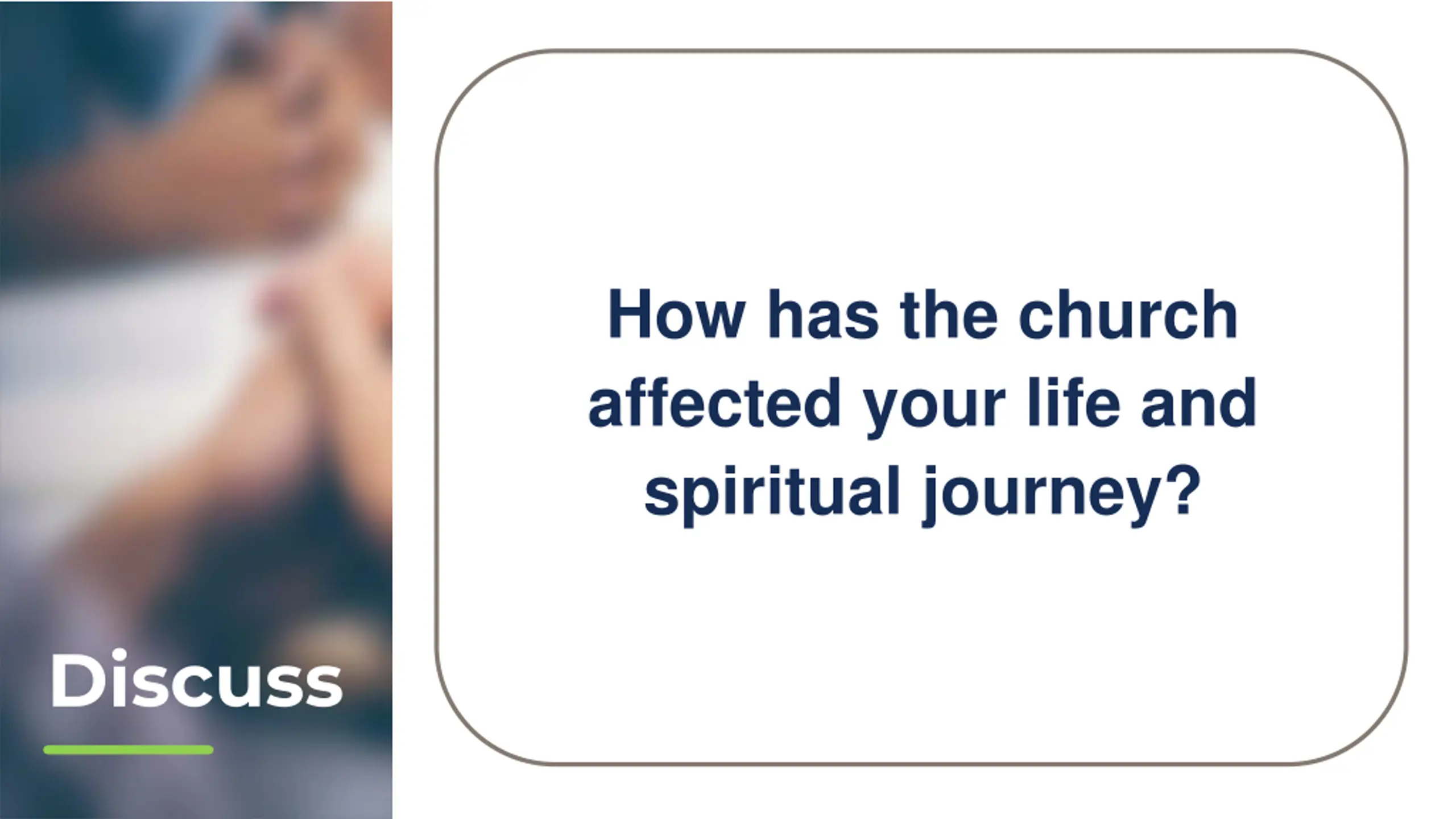 Discuss

How has the church affected your life and spiritual journey?